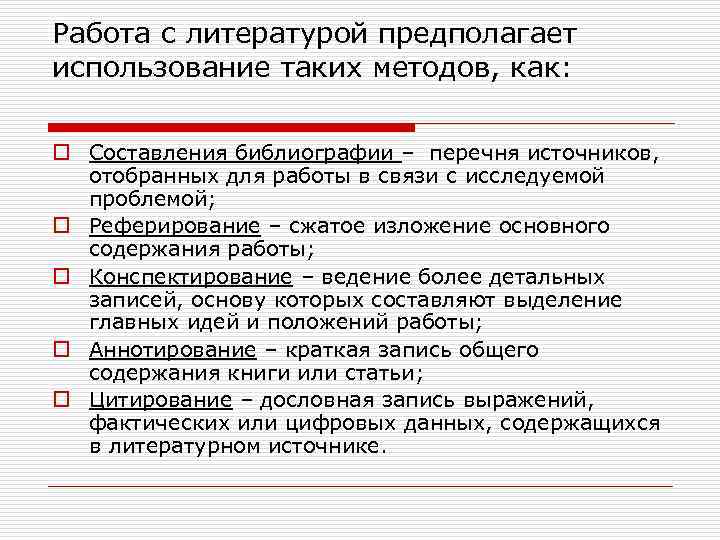 Работа с литературой предполагает использование таких методов, как:

Составления библиографии – перечня источников, отобранных для работы в связи с исследуемой проблемой;

Реферирование – сжатое изложение основного содержания работы;

Конспектирование – ведение более детальных записей, основу которых составляют выделение главных идей и положений работы;

Аннотирование – краткая запись общего содержания книги или статьи;

Цитирование – дословная запись выражений, фактических или цифровых данных, содержащихся в литературном источнике.